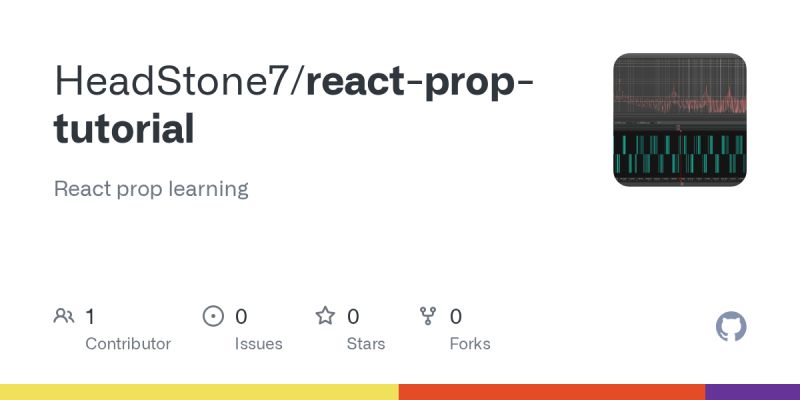 HeadStone7/react-prop-tutorial

React prop learning

1 Contributor

0 Issues

0 Stars

0 Forks